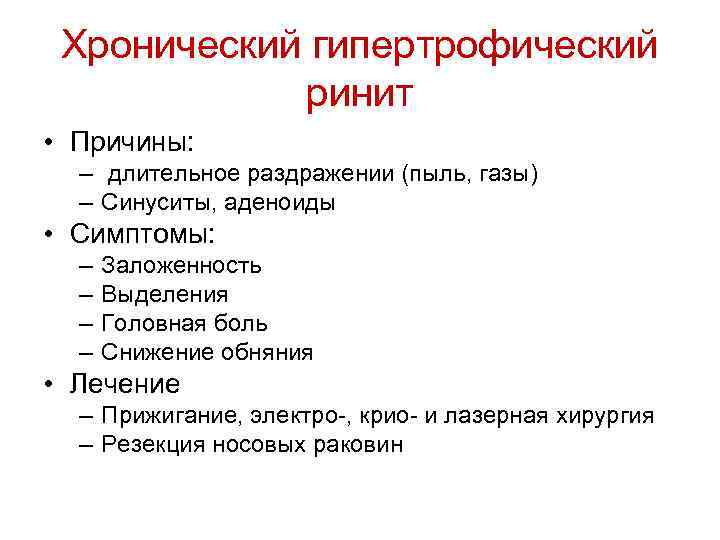 Хронический гипертрофический ринит

• Причины:
– длительное раздражении (пыль, газы)
– Синуситы, аденоиды
• Симптомы:
– Заложенность
– Выделения
– Головная боль
– Снижение обняния
• Лечение
– Прижигание, электро-, крио- и лазерная хирургия
– Резекция носовых раковин